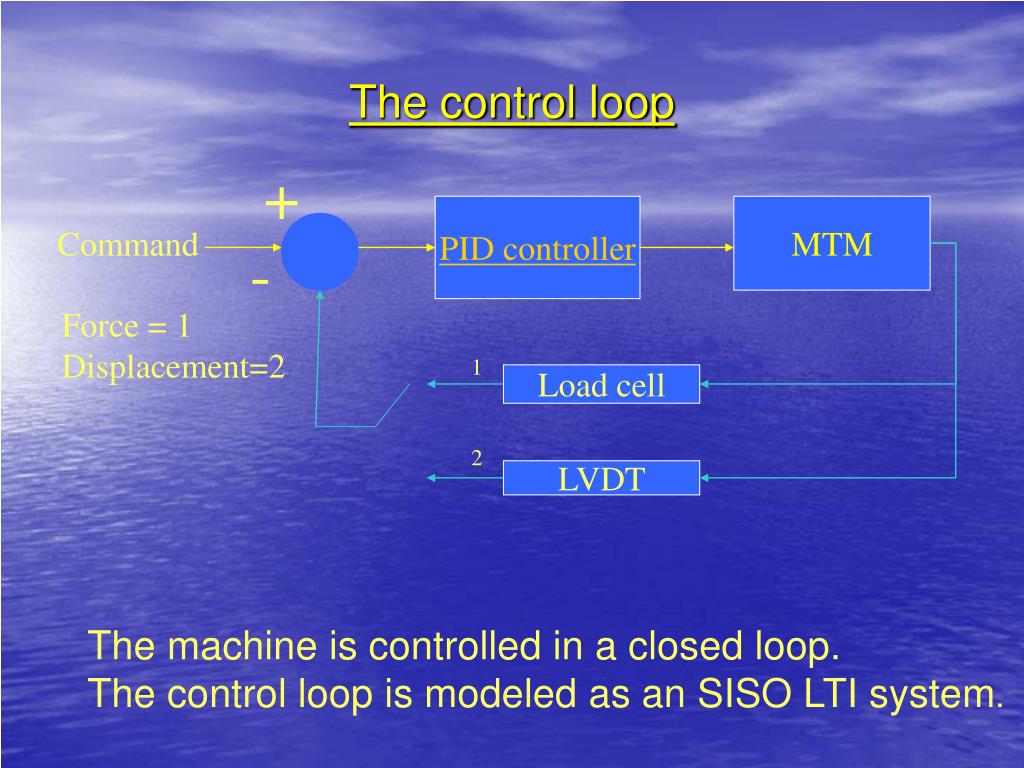 The control loop

+

Command

-

PID controller

MTM

Force = 1
Displacement=2

1

Load cell

2

LVDT

The machine is controlled in a closed loop.
The control loop is modeled as an SISO LTI system.